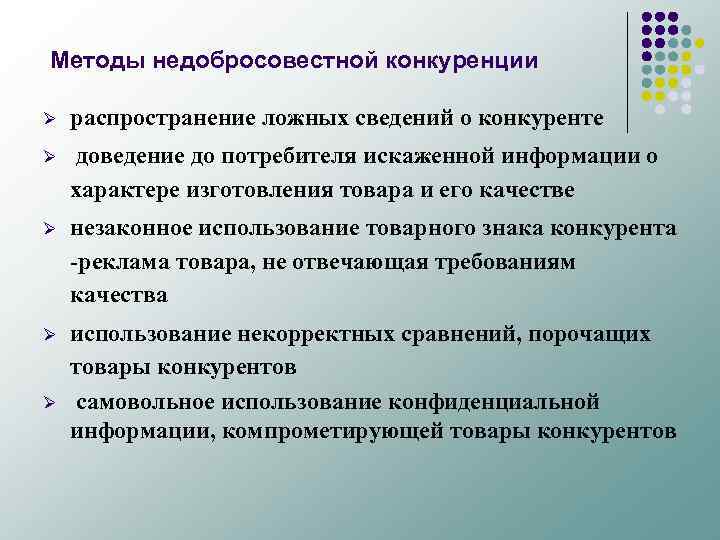 Методы недобросовестной конкуренции

➢ распространение ложных сведений о конкуренте

➢ доведение до потребителя искаженной информации о характере изготовления товара и его качестве

➢ незаконное использование товарного знака конкурента -реклама товара, не отвечающая требованиям качества

➢ использование некорректных сравнений, порочащих товары конкурентов

➢ самовольное использование конфиденциальной информации, компрометирующей товары конкурентов